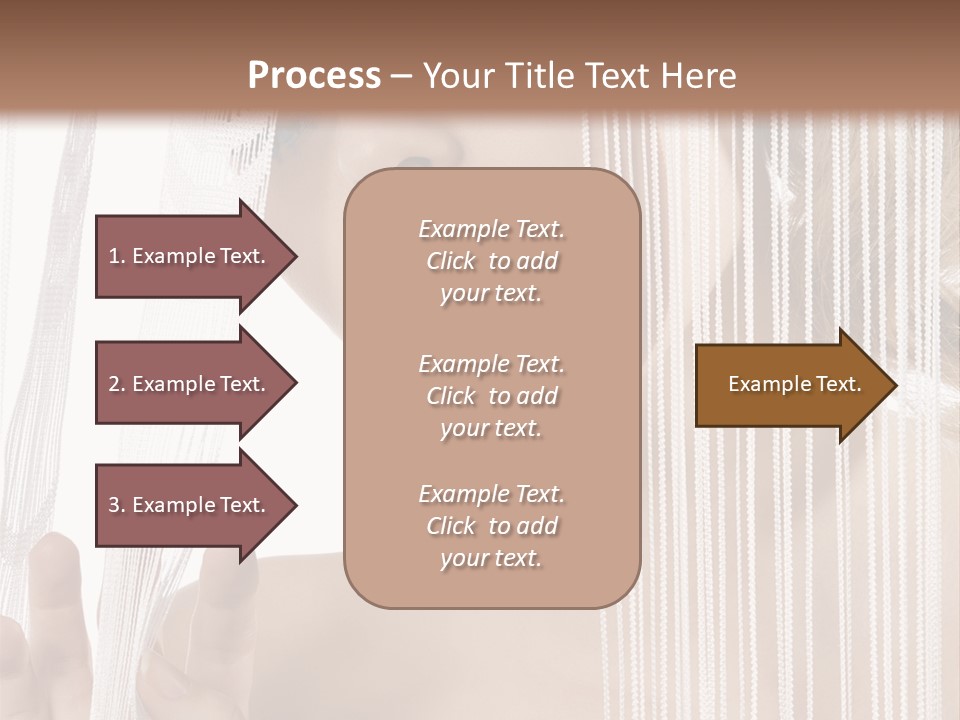 Process – Your Title Text Here

1. Example Text.

2. Example Text.

3. Example Text.

Example Text. Click to add your text.

Example Text. Click to add your text.

Example Text. Click to add your text.

Example Text.